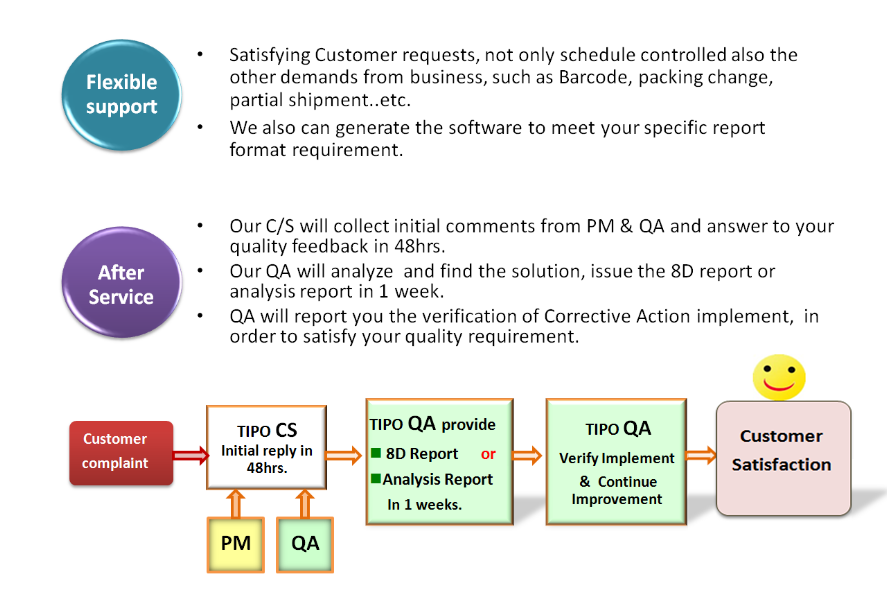 Flexible support

• Satisfying Customer requests, not only schedule controlled also the other demands from business, such as Barcode, packing change, partial shipment..etc.
• We also can generate the software to meet your specific report format requirement.

After Service

• Our C/S will collect initial comments from PM & QA and answer to your quality feedback in 48hrs.
• Our QA will analyze and find the solution, issue the 8D report or analysis report in 1 week.
• QA will report you the verification of Corrective Action implement, in order to satisfy your quality requirement.

Customer complaint

TIPO CS
Initial reply in 48hrs.

PM

QA

TIPO QA provide
■ 8D Report or
■ Analysis Report
In 1 weeks.

TIPO QA
Verify Implement & Continue Improvement

Customer Satisfaction